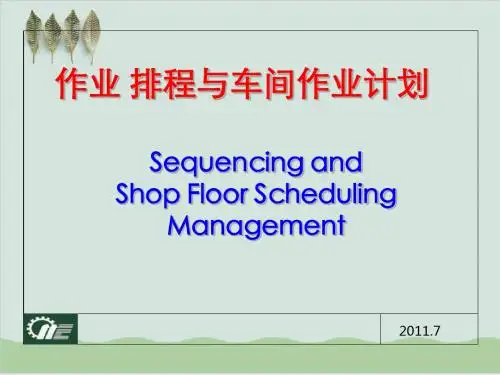 作业 排程与车间作业计划

Sequencing and Shop Floor Scheduling Management

2011.7